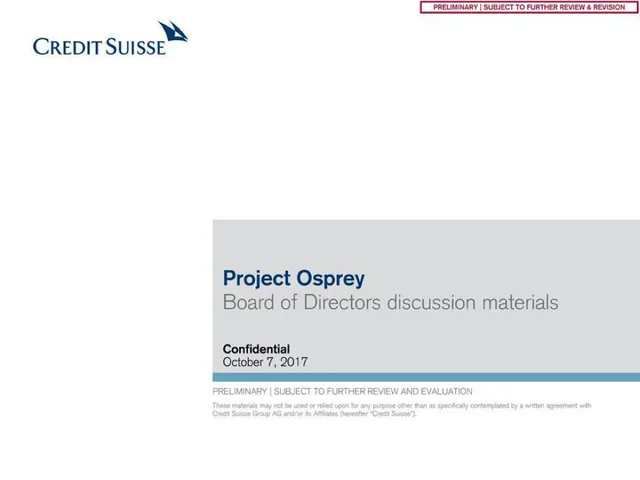 PRELIMINARY | SUBJECT TO FURTHER REVIEW & REVISION

CREDIT SUISSE

Project Osprey
Board of Directors discussion materials

Confidential
October 7, 2017

PRELIMINARY | SUBJECT TO FURTHER REVIEW AND EVALUATION

These materials may not be used or relied upon for any purpose other than as specifically contemplated by a written agreement with Credit Suisse Group AG and/or its Affiliates (hereafter "Credit Suisse").